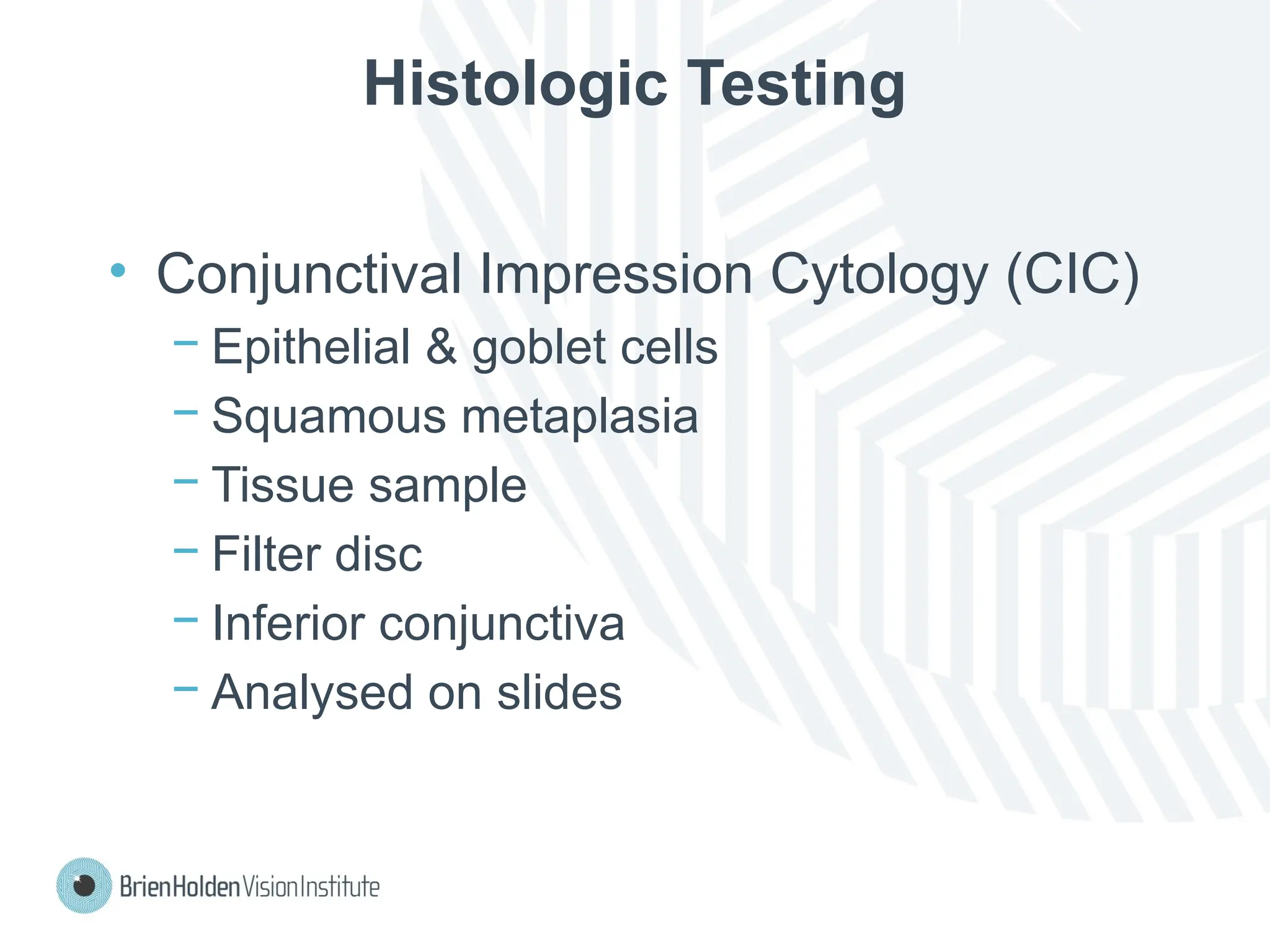 Histologic Testing

• Conjunctival Impression Cytology (CIC)
  – Epithelial & goblet cells
  – Squamous metaplasia
  – Tissue sample
  – Filter disc
  – Inferior conjunctiva
  – Analysed on slides

BrienHolden Vision Institute